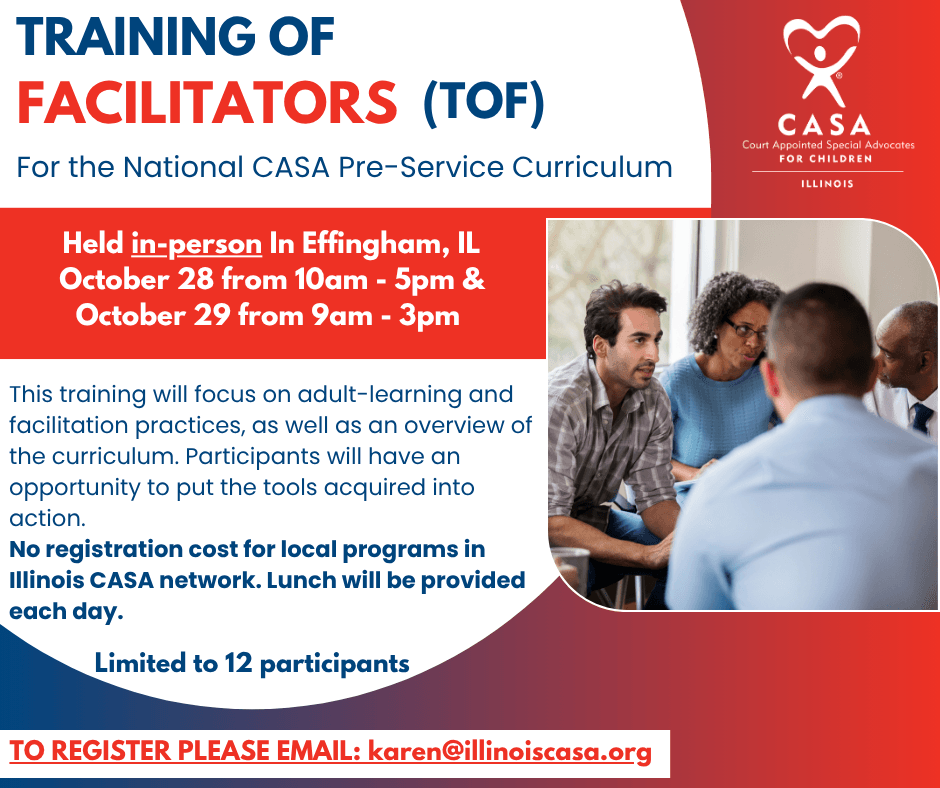 TRAINING OF
FACILITATORS (TOF)

For the National CASA Pre-Service Curriculum

CASA
Court Appointed Special Advocates
FOR CHILDREN
ILLINOIS

Held in-person In Effingham, IL
October 28 from 10am - 5pm &
October 29 from 9am - 3pm

This training will focus on adult-learning and facilitation practices, as well as an overview of the curriculum. Participants will have an opportunity to put the tools acquired into action.
No registration cost for local programs in Illinois CASA network. Lunch will be provided each day.

Limited to 12 participants

TO REGISTER PLEASE EMAIL: karen@illinoiscasa.org